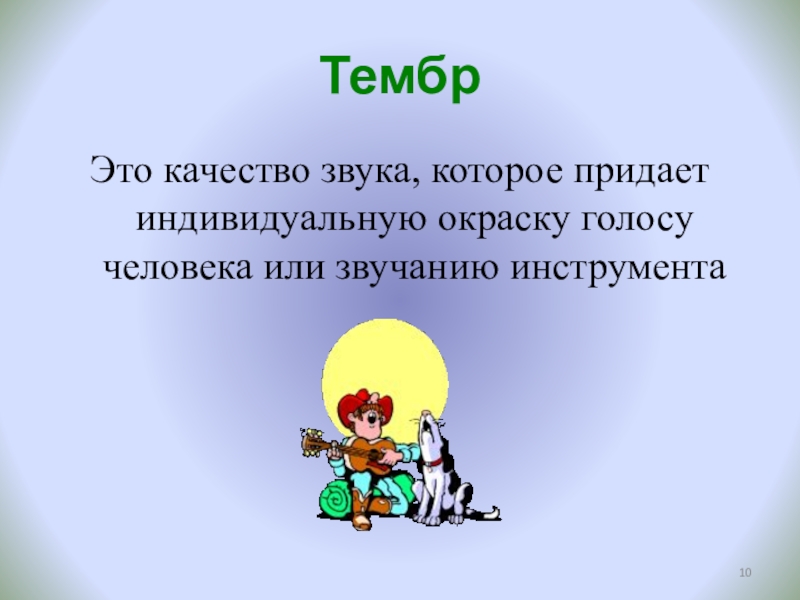 Тембр

Это качество звука, которое придает индивидуальную окраску голосу человека или звучанию инструмента

10